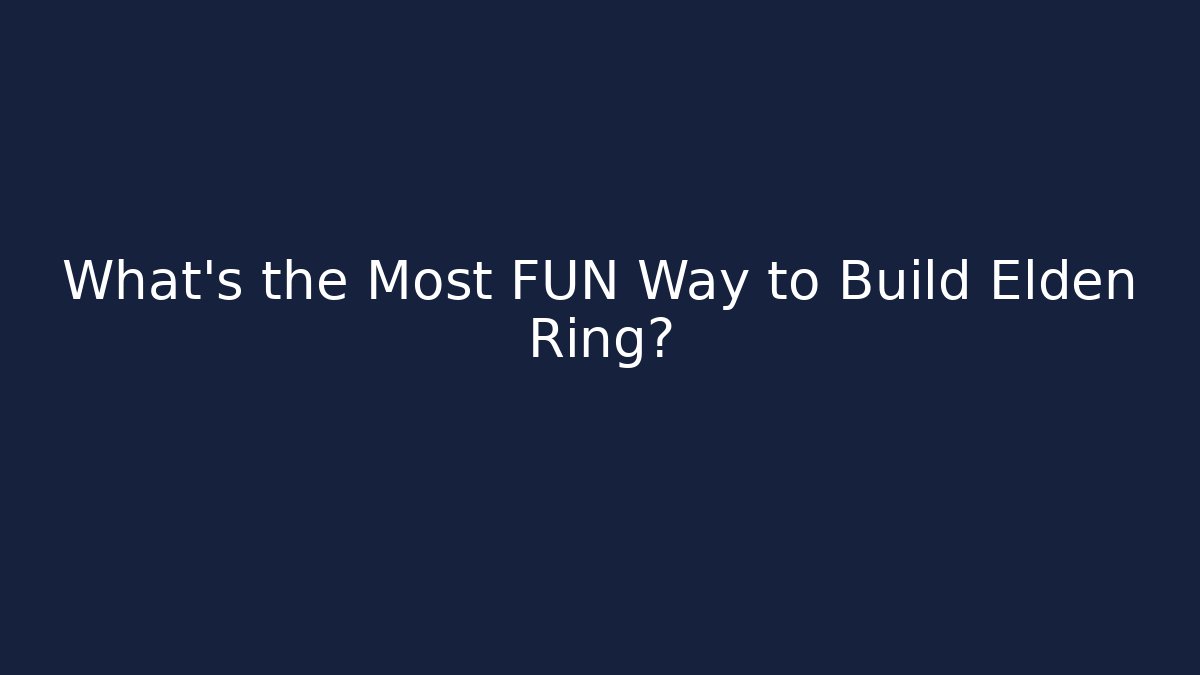 What's the Most FUN Way to Build Elden Ring?